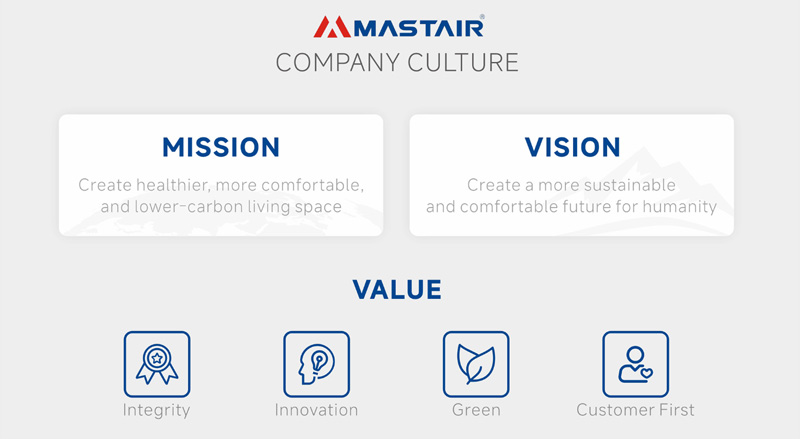 MASTAIR®
COMPANY CULTURE

MISSION
Create healthier, more comfortable, and lower-carbon living space

VISION
Create a more sustainable and comfortable future for humanity

VALUE

Integrity

Innovation

Green

Customer First